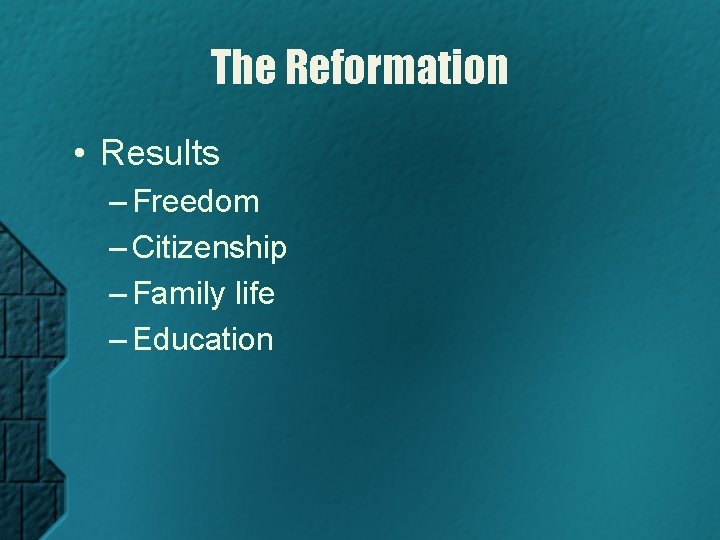 The Reformation

• Results
– Freedom
– Citizenship
– Family life
– Education